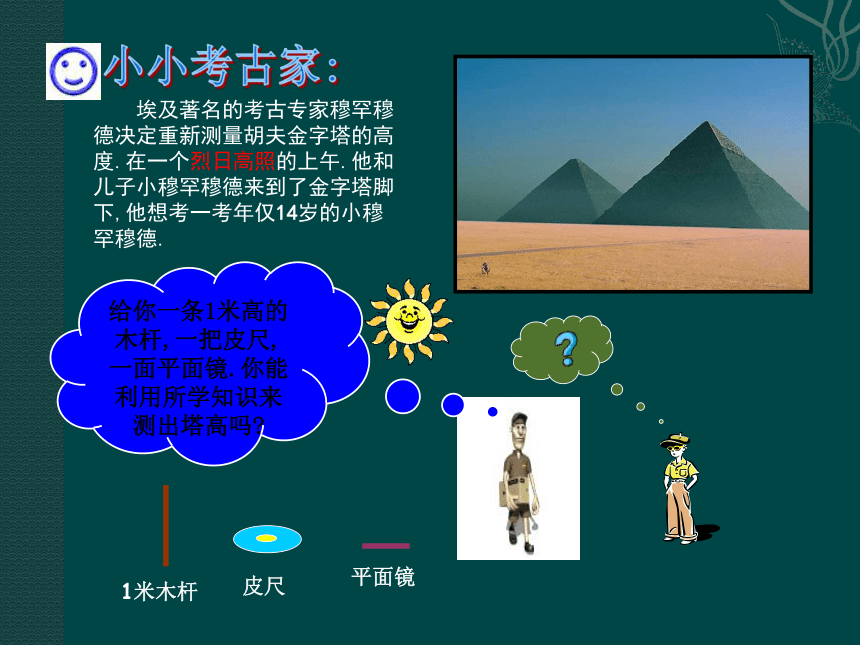 小小考古家:

埃及著名的考古专家穆罕穆德决定重新测量胡夫金字塔的高度. 在一个烈日高照的上午. 他和儿子小穆罕穆德来到了金字塔脚下, 他想考一考年仅14岁的小穆罕穆德.

给你一条1米高的木杆, 一把皮尺, 一面平面镜. 你能利用所学知识来测出塔高吗?

?

1米木杆

皮尺

平面镜